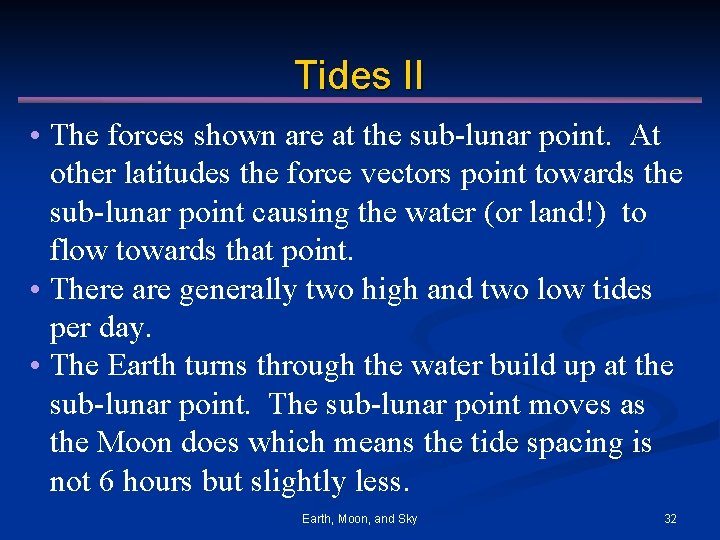 Tides II

• The forces shown are at the sub-lunar point. At other latitudes the force vectors point towards the sub-lunar point causing the water (or land!) to flow towards that point.
• There are generally two high and two low tides per day.
• The Earth turns through the water build up at the sub-lunar point. The sub-lunar point moves as the Moon does which means the tide spacing is not 6 hours but slightly less.

Earth, Moon, and Sky

32